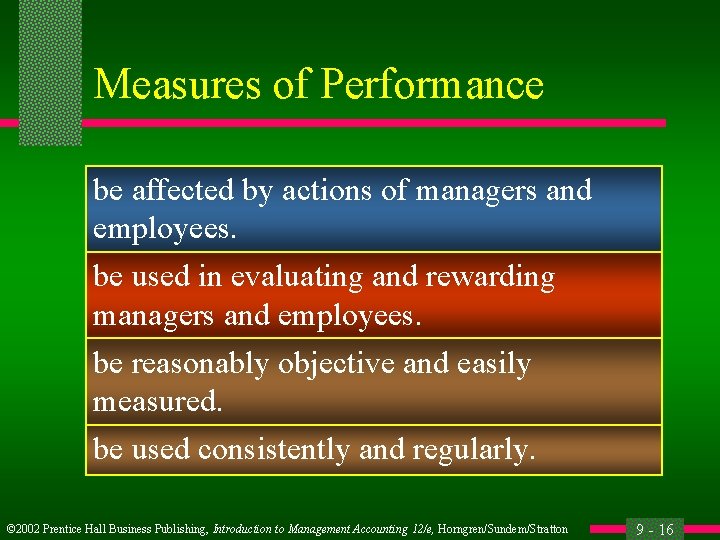 Measures of Performance

be affected by actions of managers and employees.

be used in evaluating and rewarding managers and employees.

be reasonably objective and easily measured.

be used consistently and regularly.

©2002 Prentice Hall Business Publishing, Introduction to Management Accounting 12/e, Horngren/Sundem/Stratton

9 - 16